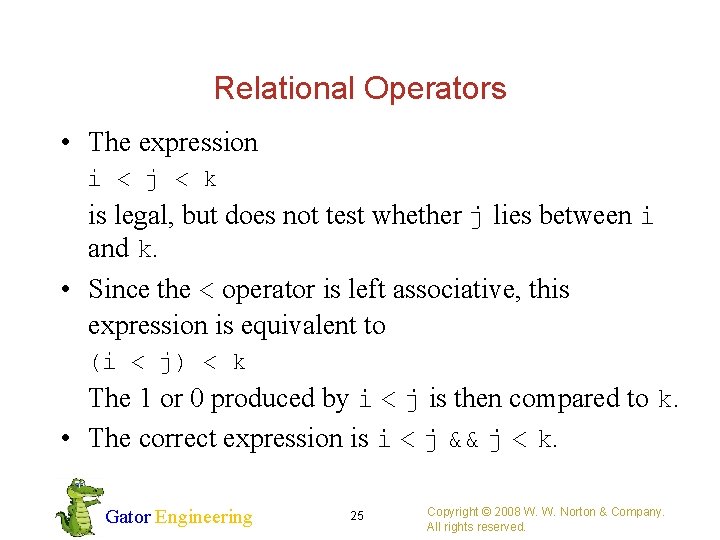 Relational Operators

• The expression

i < j < k

is legal, but does not test whether j lies between i and k.

• Since the < operator is left associative, this expression is equivalent to

(i < j) < k

The 1 or 0 produced by i < j is then compared to k.

• The correct expression is i < j && j < k.

Gator Engineering

25

Copyright © 2008 W. W. Norton & Company. All rights reserved.